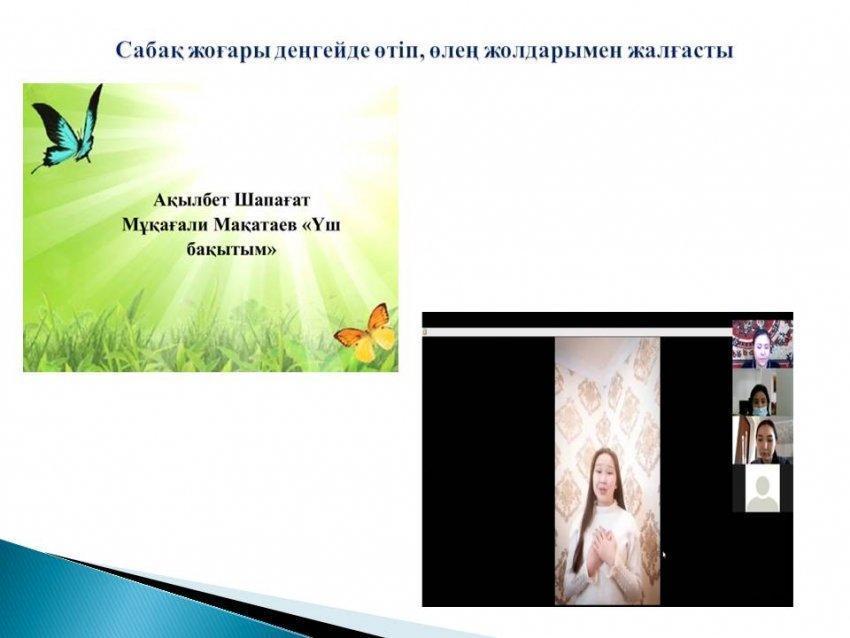 Сабақ жоғары деңгейде өтіп, өлең жолдарымен жалғасты

Ақылбет Шапағат
Мұқағали Мақатаев «Үш бақытым»